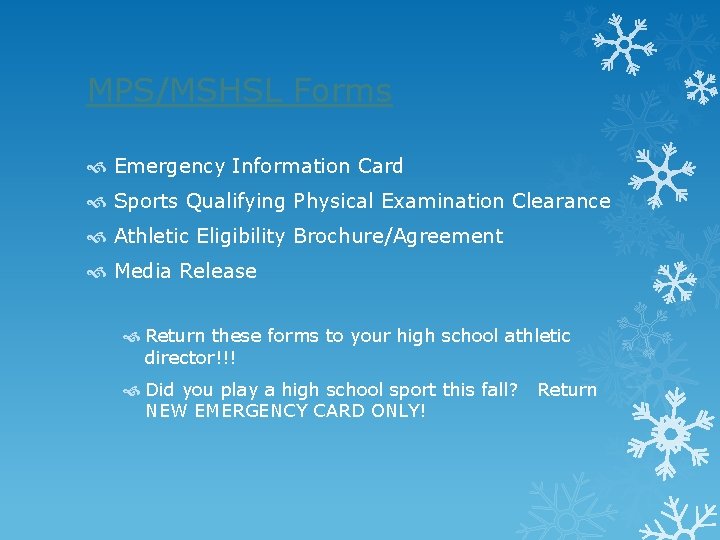 MPS/MSHSL Forms

Emergency Information Card

Sports Qualifying Physical Examination Clearance

Athletic Eligibility Brochure/Agreement

Media Release

Return these forms to your high school athletic director!!!

Did you play a high school sport this fall? Return NEW EMERGENCY CARD ONLY!